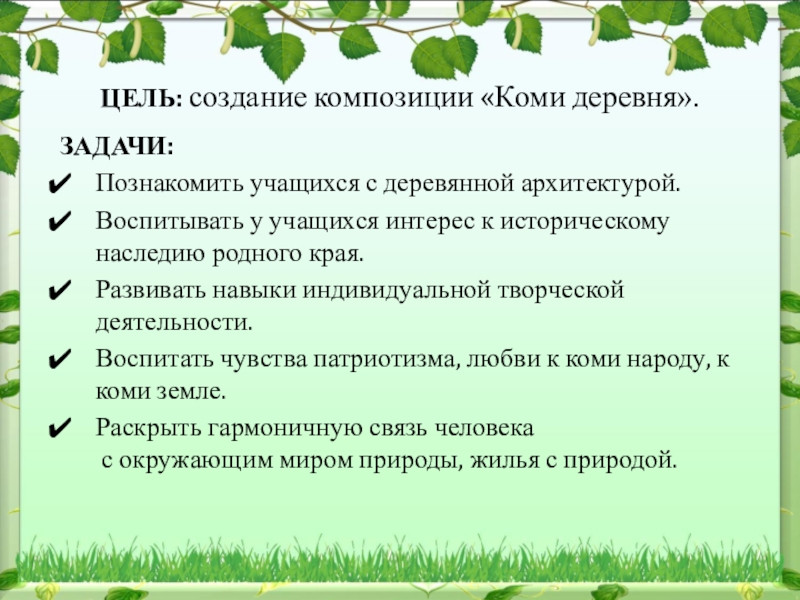 ЦЕЛЬ: создание композиции «Коми деревня».

ЗАДАЧИ:

✔ Познакомить учащихся с деревянной архитектурой.

✔ Воспитывать у учащихся интерес к историческому наследию родного края.

✔ Развивать навыки индивидуальной творческой деятельности.

✔ Воспитать чувства патриотизма, любви к коми народу, к коми земле.

✔ Раскрыть гармоничную связь человека с окружающим миром природы, жилья с природой.